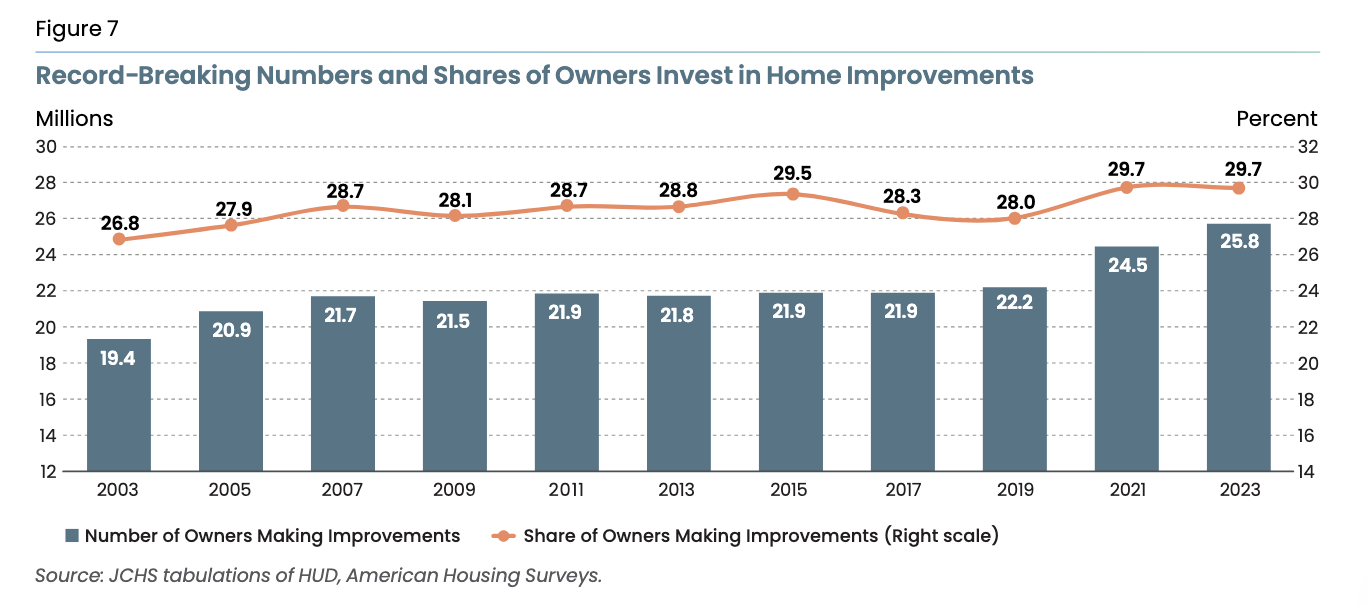 Figure 7

Record-Breaking Numbers and Shares of Owners Invest in Home Improvements

Millions

Percent

30
28
26
24
22
20
18
16
14
12

32
30
28
26
24
22
20
18
16
14

26.8
27.9
28.7
28.1
28.7
28.8
29.5
28.3
28.0
29.7
29.7

19.4
20.9
21.7
21.5
21.9
21.8
21.9
21.9
22.2
24.5
25.8

2003
2005
2007
2009
2011
2013
2015
2017
2019
2021
2023

Number of Owners Making Improvements
Share of Owners Making Improvements (Right scale)

Source: JCHS tabulations of HUD, American Housing Surveys.